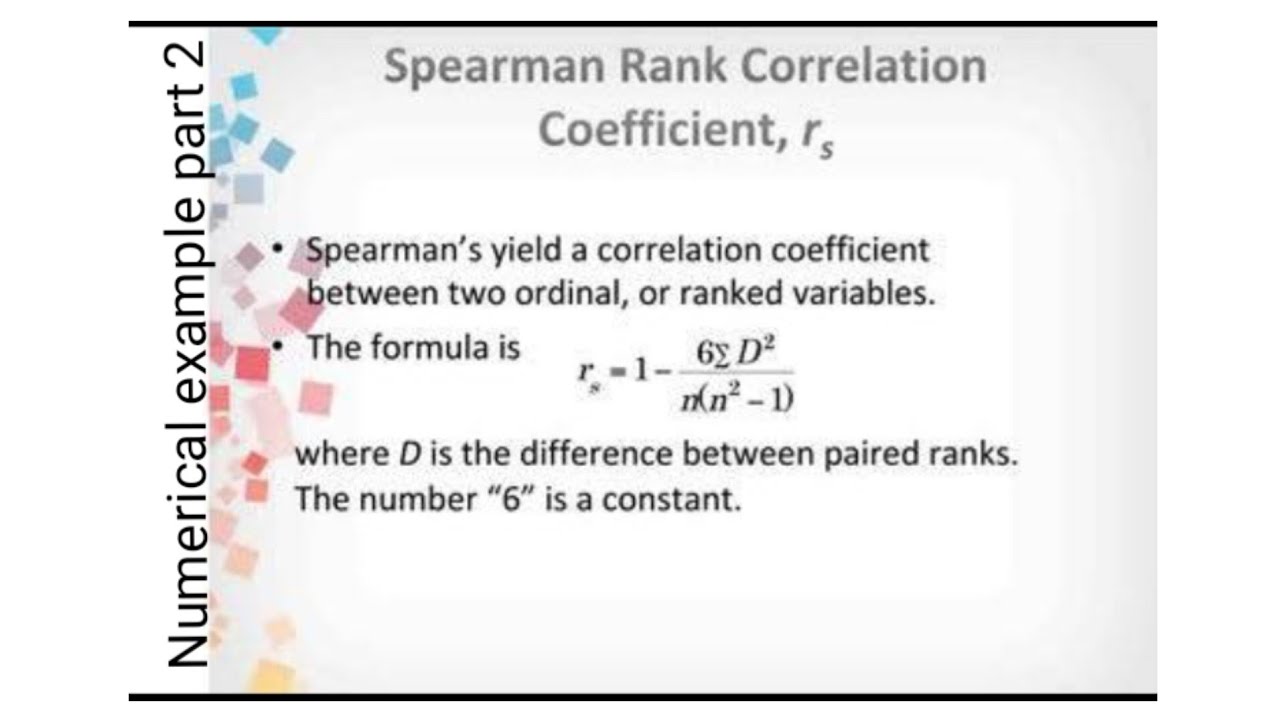 Numerical example part 2

Spearman Rank Correlation Coefficient, $r_s$

• Spearman's yield a correlation coefficient between two ordinal, or ranked variables.

• The formula is $r_s = 1 - \frac{6\sum D^2}{n(n^2-1)}$

where $D$ is the difference between paired ranks. The number "6" is a constant.